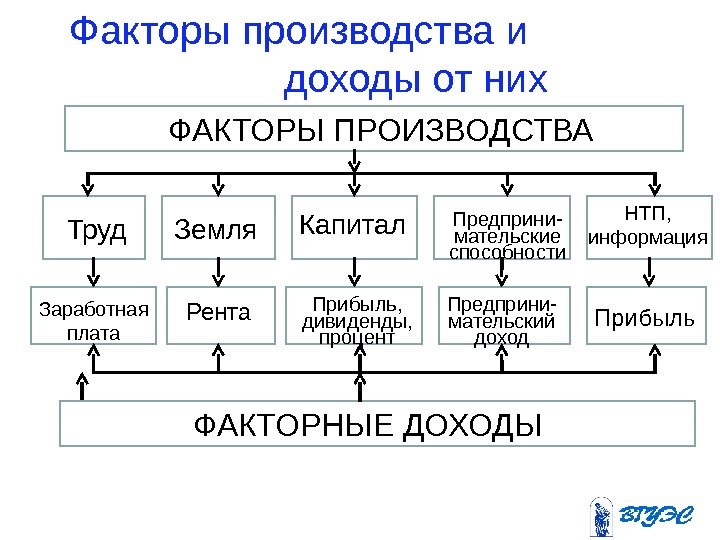 Факторы производства и доходы от них

ФАКТОРЫ ПРОИЗВОДСТВА

Труд

Земля

Капитал

Предпринимательские способности

НТП, информация

Заработная плата

Рента

Прибыль, дивиденды, процент

Предпринимательский доход

Прибыль

ФАКТОРНЫЕ ДОХОДЫ

ВГУЭС